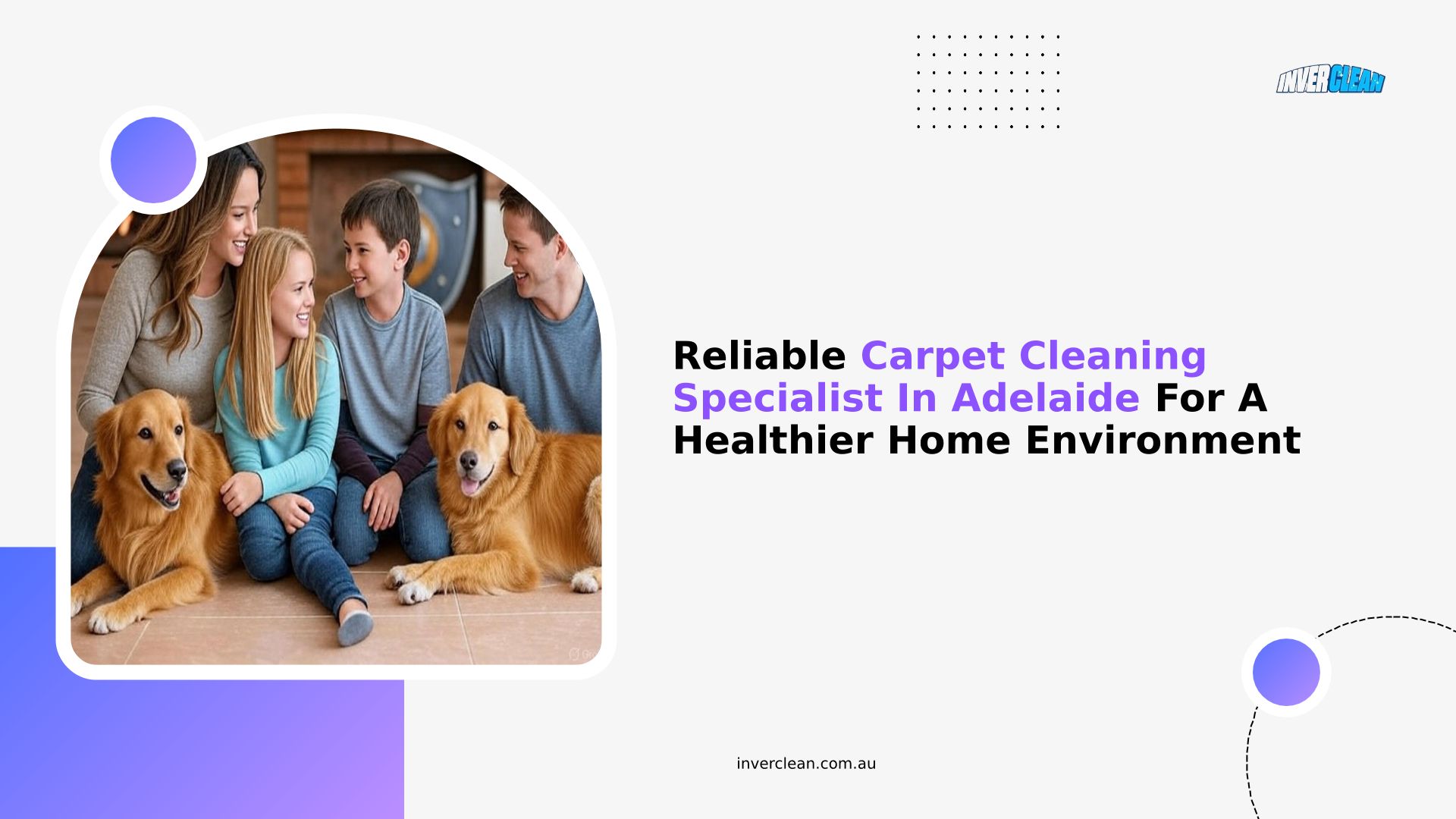 INVERCLEAN

Reliable Carpet Cleaning Specialist In Adelaide For A Healthier Home Environment

inverclean.com.au